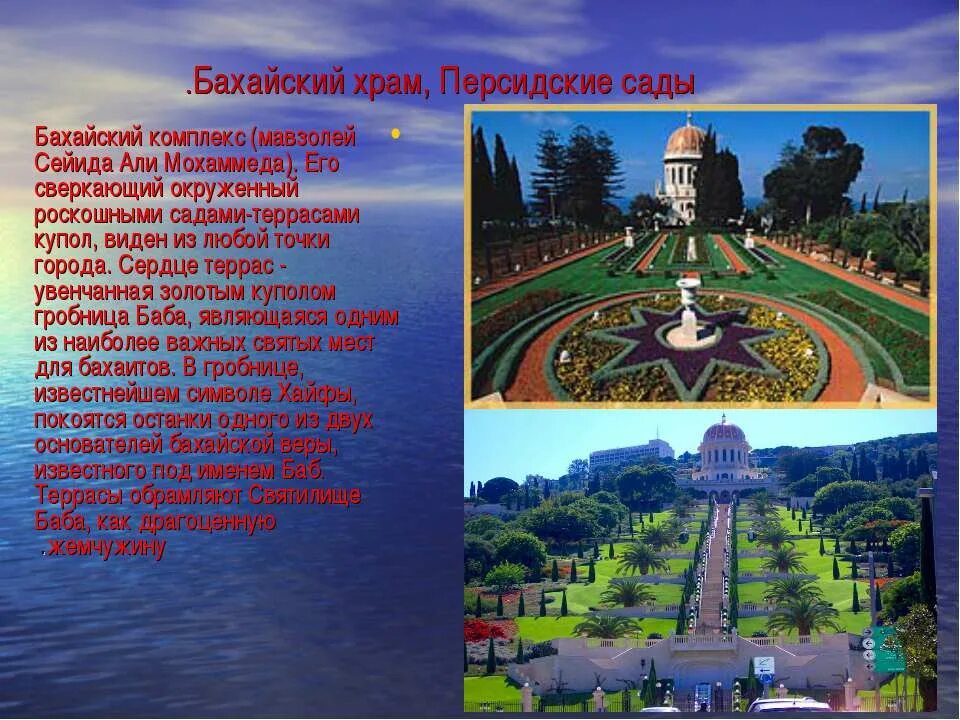 .Бахайский храм, Персидские сады

Бахайский комплекс (мавзолей Сейида Али Мохаммеда). Его сверкающий окруженный роскошными садами-террасами купол, виден из любой точки города. Сердце террас - увенчанная золотым куполом гробница Баба, являющаяся одним из наиболее важных святых мест для бахаитов. В гробнице, известнейшем символе Хайфы, покоятся останки одного из двух основателей бахайской веры, известного под именем Баб. Террасы обрамляют Святилище Баба, как драгоценную .жемчужину